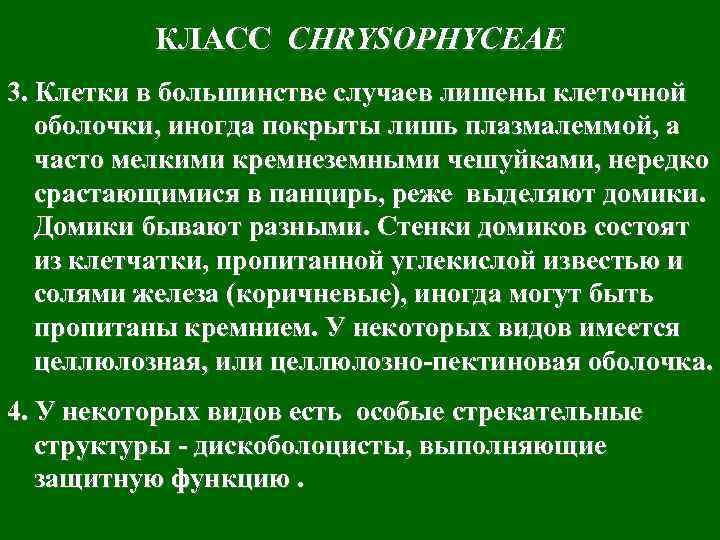 КЛАСС CHRYSOPHYCEAE

3. Клетки в большинстве случаев лишены клеточной оболочки, иногда покрыты лишь плазмалеммой, а часто мелкими кремнеземными чешуйками, нередко срастающимися в панцирь, реже выделяют домики. Домики бывают разными. Стенки домиков состоят из клетчатки, пропитанной углекислой известью и солями железа (коричневые), иногда могут быть пропитаны кремнием. У некоторых видов имеется целлюлозная, или целлюлозно-пектиновая оболочка.

4. У некоторых видов есть особые стрекательные структуры - дискоболоцисты, выполняющие защитную функцию .